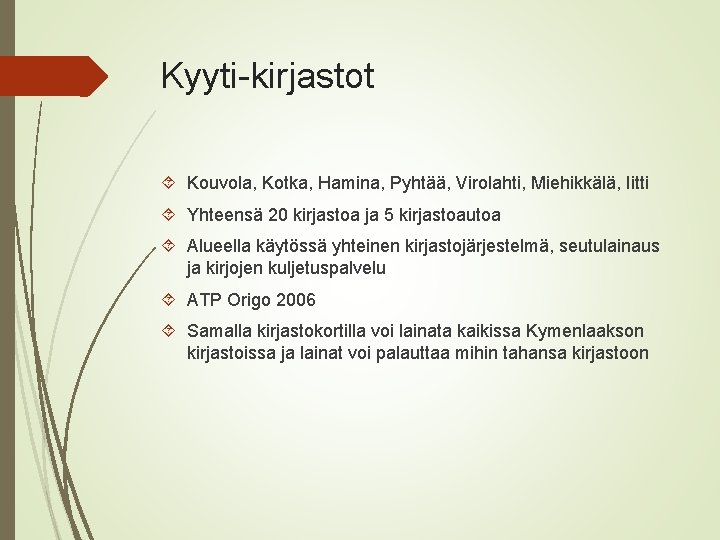 Kyyti-kirjastot

Kouvola, Kotka, Hamina, Pyhtää, Virolahti, Miehikkälä, Iitti

Yhteensä 20 kirjastoa ja 5 kirjastoautoa

Alueella käytössä yhteinen kirjastojärjestelmä, seutulainaus ja kirjojen kuljetuspalvelu

ATP Origo 2006

Samalla kirjastokortilla voi lainata kaikissa Kymenlaakson kirjastoissa ja lainat voi palauttaa mihin tahansa kirjastoon